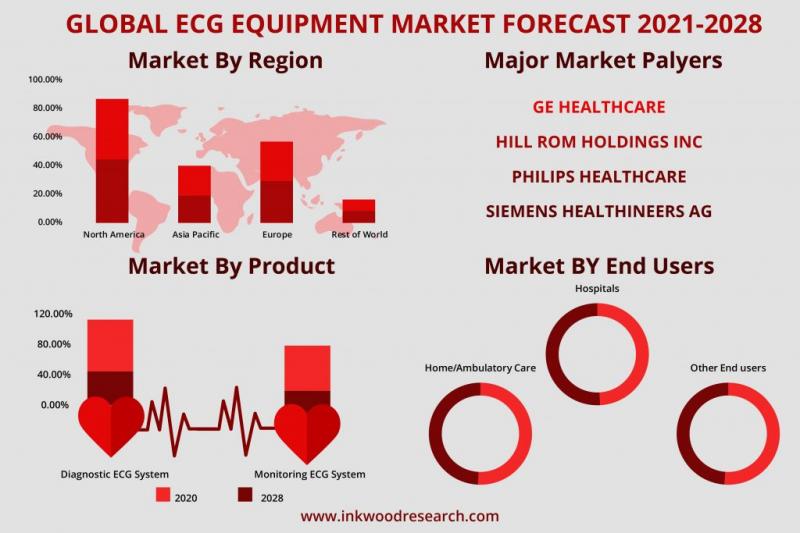 GLOBAL ECG EQUIPMENT MARKET FORECAST 2021-2028

Market By Region

100.00%
80.00%
60.00%
40.00%
20.00%
0.00%

North America
Asia Pacific
Europe
Rest of World

Major Market Palyers

GE HEALTHCARE
HILL ROM HOLDINGS INC
PHILIPS HEALTHCARE
SIEMENS HEALTHINEERS AG

Market By Product

120.00%
80.00%
40.00%
0.00%

Diagnostic ECG System
Monitoring ECG System

2020
2028

Market BY End Users

Hospitals
Home/Ambulatory Care
Other End users

www.inkwoodresearch.com